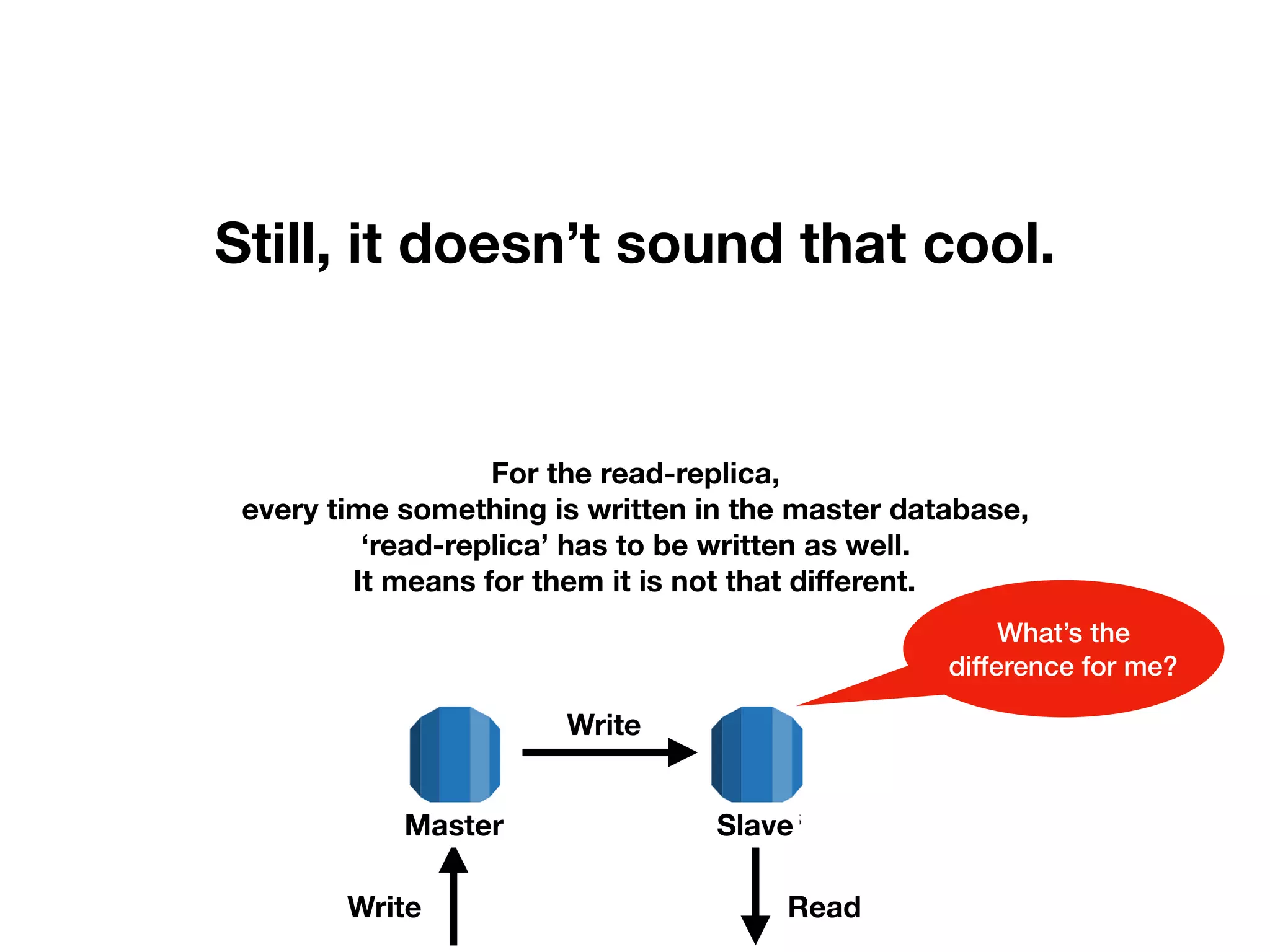 Still, it doesn’t sound that cool.

For the read-replica,
every time something is written in the master database,
‘read-replica’ has to be written as well.
It means for them it is not that different.

What’s the difference for me?

Write

Master

Slave

Write

Read